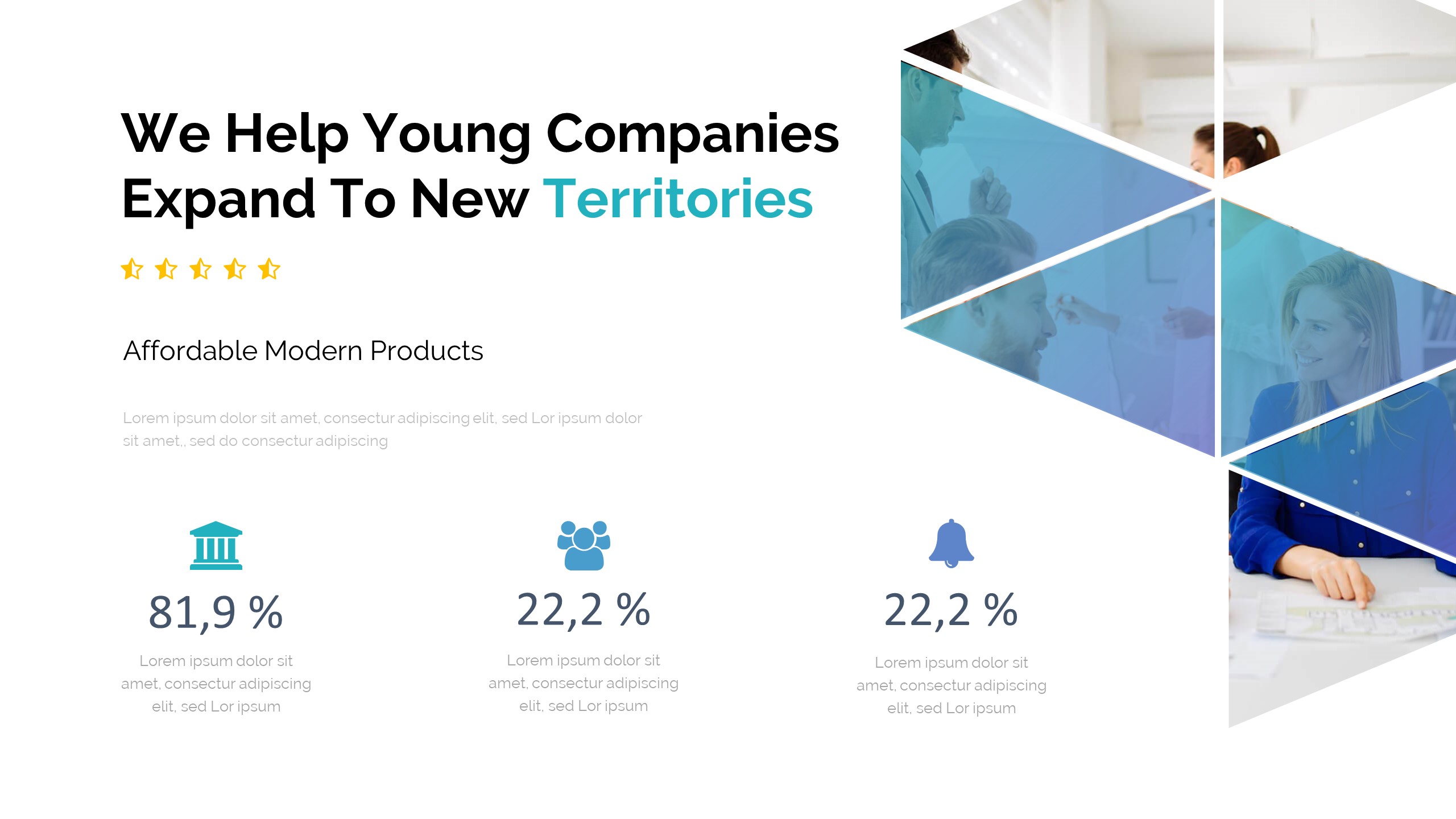 We Help Young Companies Expand To New Territories

Affordable Modern Products

Lorem ipsum dolor sit amet, consectur adipiscing elit, sed Lor ipsum dolor sit amet,, sed do consectur adipiscing

81,9 %

Lorem ipsum dolor sit amet, consectur adipiscing elit, sed Lor ipsum

22,2 %

Lorem ipsum dolor sit amet, consectur adipiscing elit, sed Lor ipsum

22,2 %

Lorem ipsum dolor sit amet, consectur adipiscing elit, sed Lor ipsum